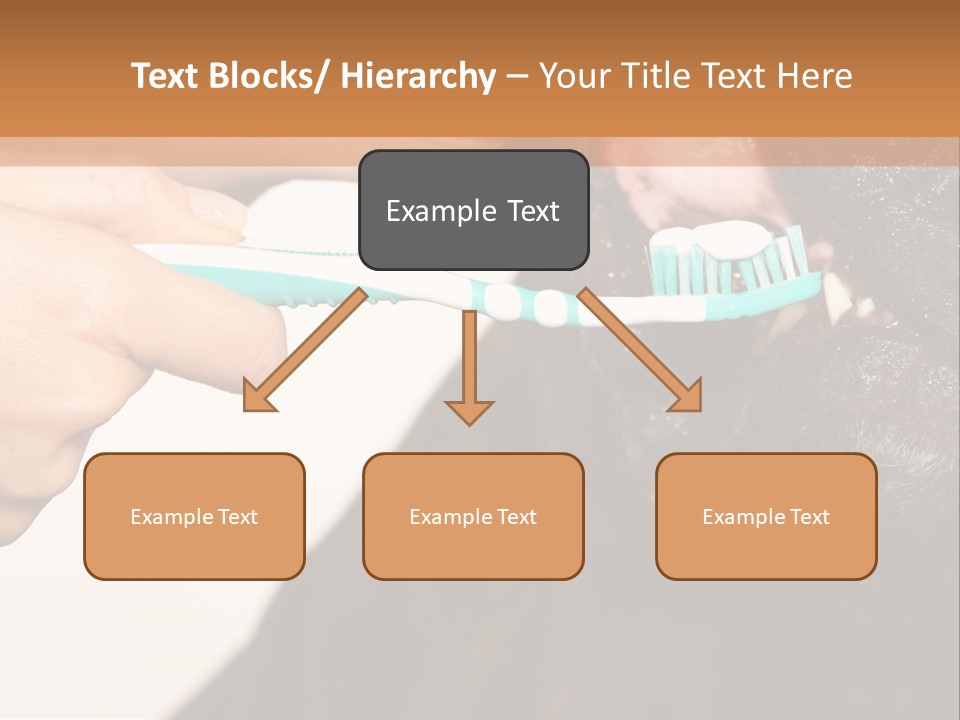 Text Blocks/ Hierarchy – Your Title Text Here

Example Text

Example Text

Example Text

Example Text